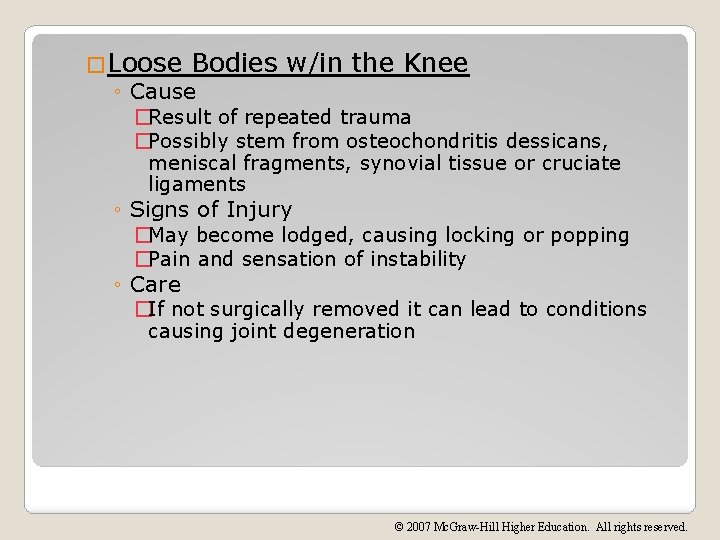 Loose Bodies w/in the Knee

◦ Cause

Result of repeated trauma

Possibly stem from osteochondritis dessicans, meniscal fragments, synovial tissue or cruciate ligaments

◦ Signs of Injury

May become lodged, causing locking or popping

Pain and sensation of instability

◦ Care

If not surgically removed it can lead to conditions causing joint degeneration

© 2007 McGraw-Hill Higher Education. All rights reserved.